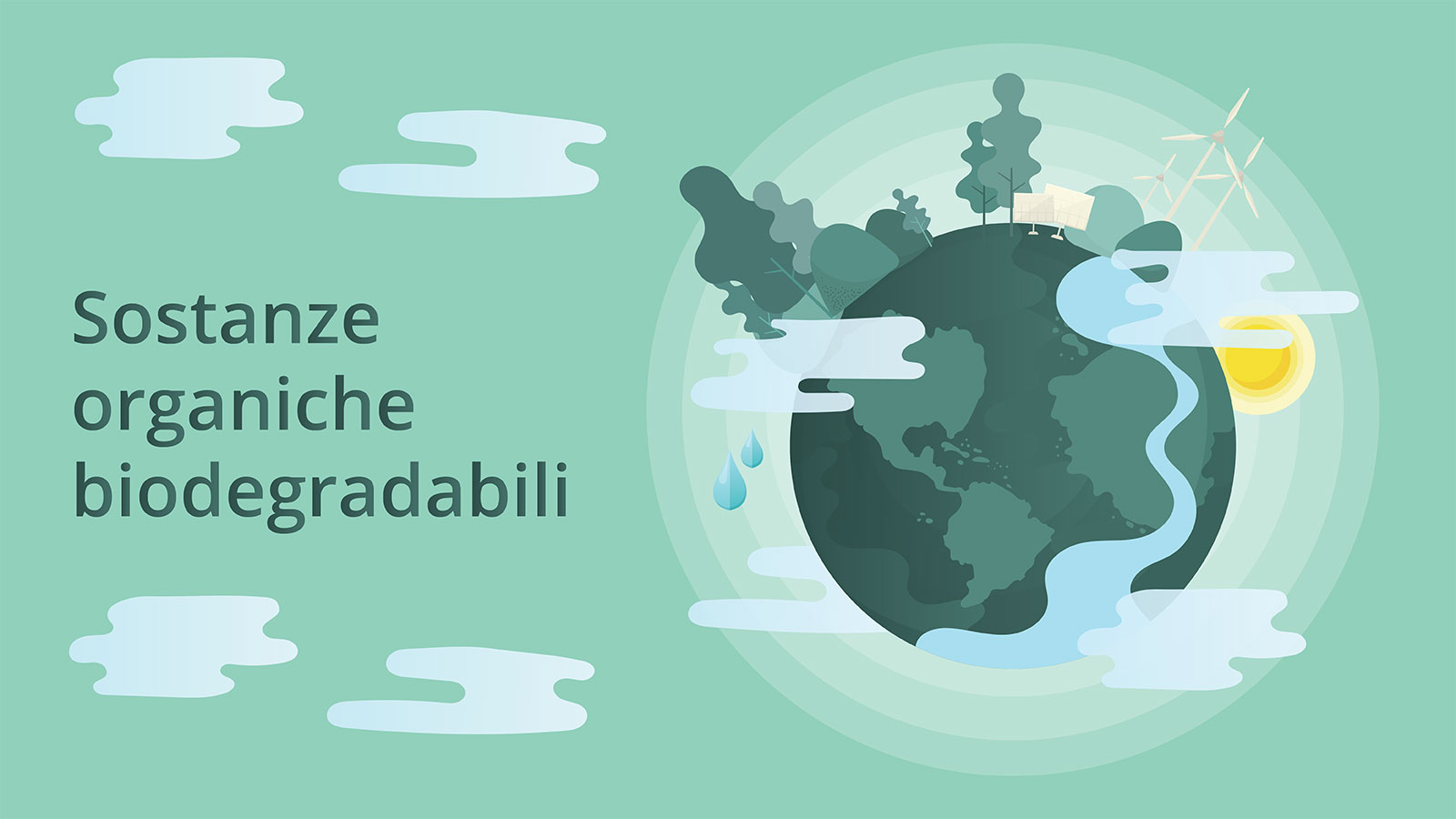 Sostanze organiche biodegradabili